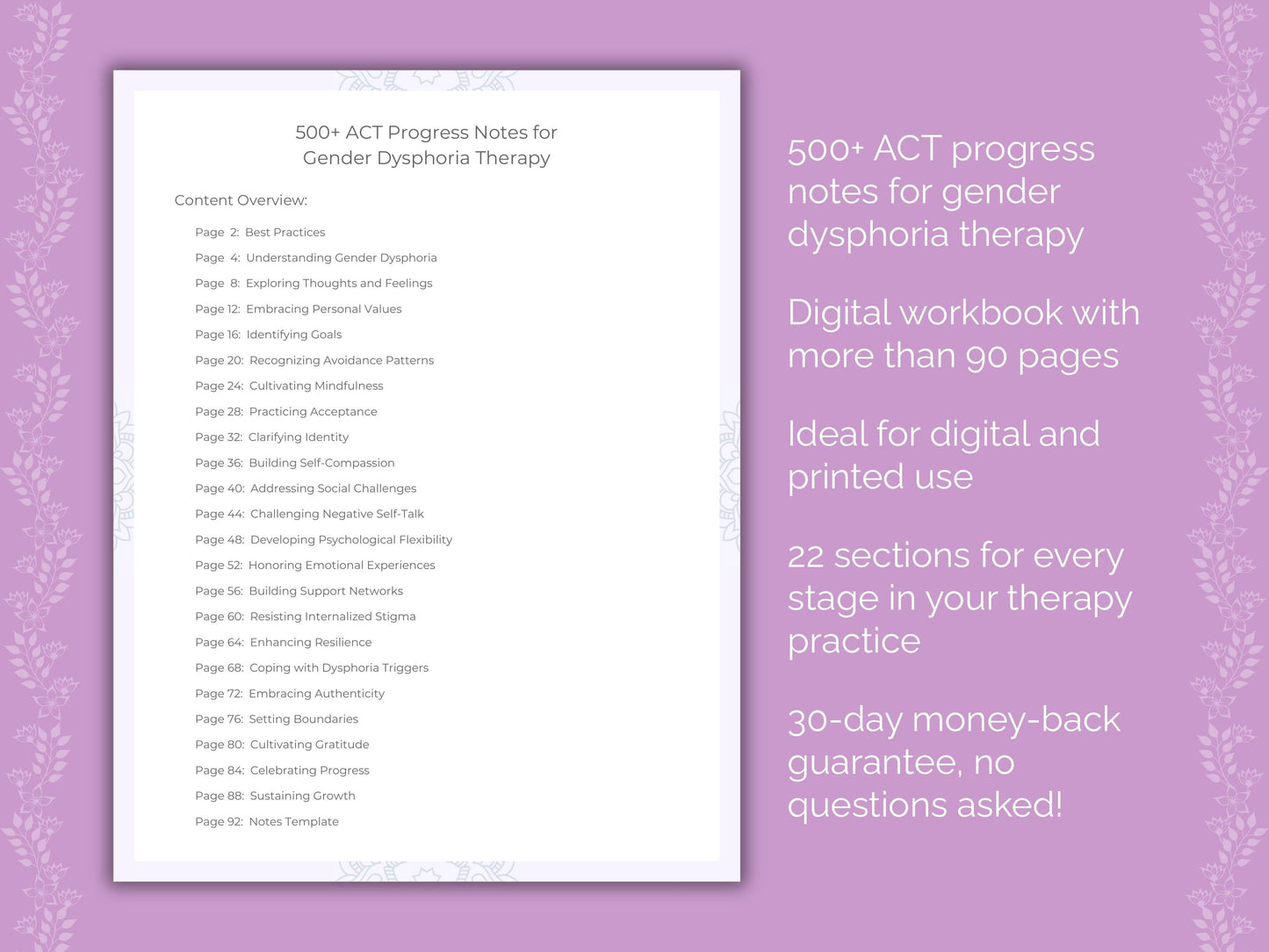 500+ ACT Progress Notes for Gender Dysphoria Therapy

Content Overview:

Page 2: Best Practices
Page 4: Understanding Gender Dysphoria
Page 8: Exploring Thoughts and Feelings
Page 12: Embracing Personal Values
Page 16: Identifying Goals
Page 20: Recognizing Avoidance Patterns
Page 24: Cultivating Mindfulness
Page 28: Practicing Acceptance
Page 32: Clarifying Identity
Page 36: Building Self-Compassion
Page 40: Addressing Social Challenges
Page 44: Challenging Negative Self-Talk
Page 48: Developing Psychological Flexibility
Page 52: Honoring Emotional Experiences
Page 56: Building Support Networks
Page 60: Resisting Internalized Stigma
Page 64: Enhancing Resilience
Page 68: Coping with Dysphoria Triggers
Page 72: Embracing Authenticity
Page 76: Setting Boundaries
Page 80: Cultivating Gratitude
Page 84: Celebrating Progress
Page 88: Sustaining Growth
Page 92: Notes Template

500+ ACT progress notes for gender dysphoria therapy

Digital workbook with more than 90 pages

Ideal for digital and printed use

22 sections for every stage in your therapy practice

30-day money-back guarantee, no questions asked!